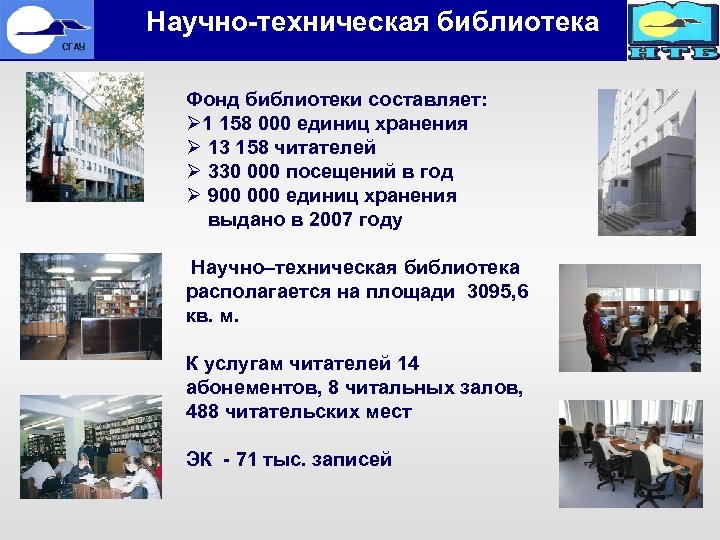 СГАУ

Научно-техническая библиотека

НТБ

Фонд библиотеки составляет:
➢1 158 000 единиц хранения
➢ 13 158 читателей
➢ 330 000 посещений в год
➢ 900 000 единиц хранения выдано в 2007 году

Научно–техническая библиотека располагается на площади 3095,6 кв. м.

К услугам читателей 14 абонементов, 8 читальных залов, 488 читательских мест

ЭК - 71 тыс. записей